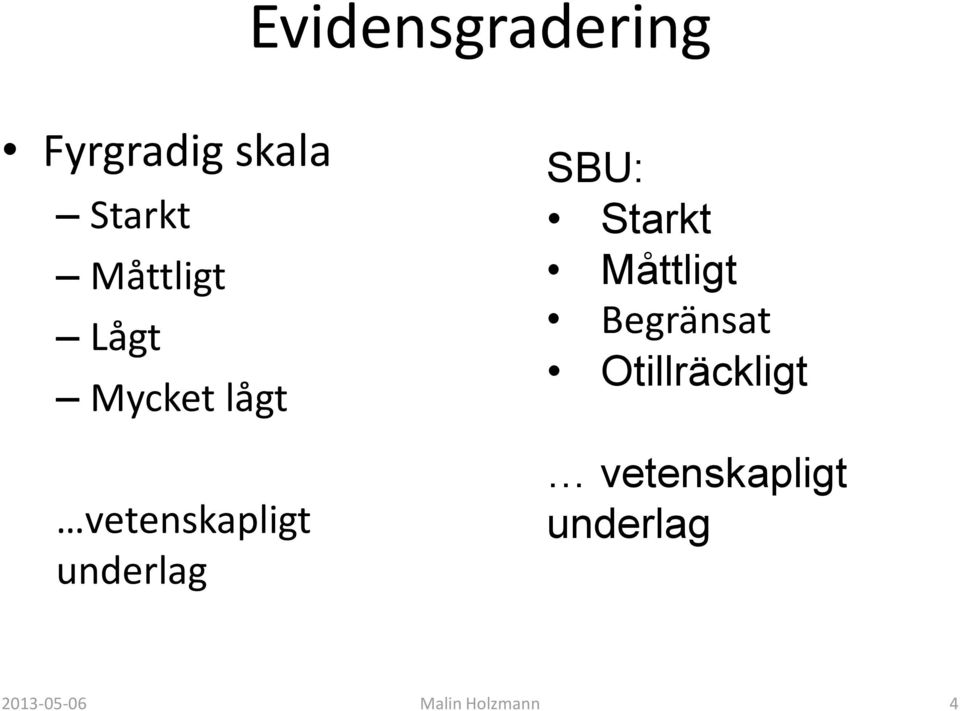 Evidensgradering

• Fyrgradig skala
– Starkt
– Måttligt
– Lågt
– Mycket lågt

…vetenskapligt underlag

SBU:
• Starkt
• Måttligt
• Begränsat
• Otillräckligt

… vetenskapligt underlag

2013-05-06 Malin Holzmann 4